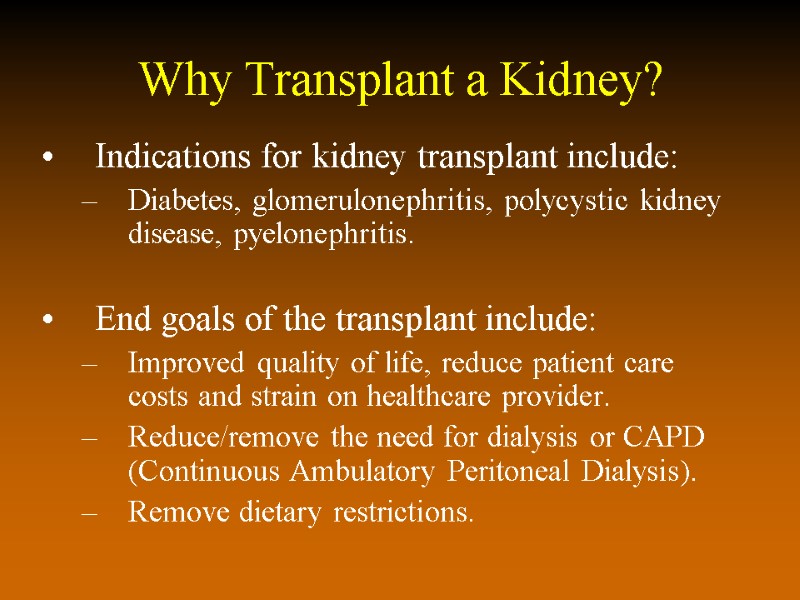 Why Transplant a Kidney?

• Indications for kidney transplant include:
– Diabetes, glomerulonephritis, polycystic kidney disease, pyelonephritis.

• End goals of the transplant include:
– Improved quality of life, reduce patient care costs and strain on healthcare provider.
– Reduce/remove the need for dialysis or CAPD (Continuous Ambulatory Peritoneal Dialysis).
– Remove dietary restrictions.